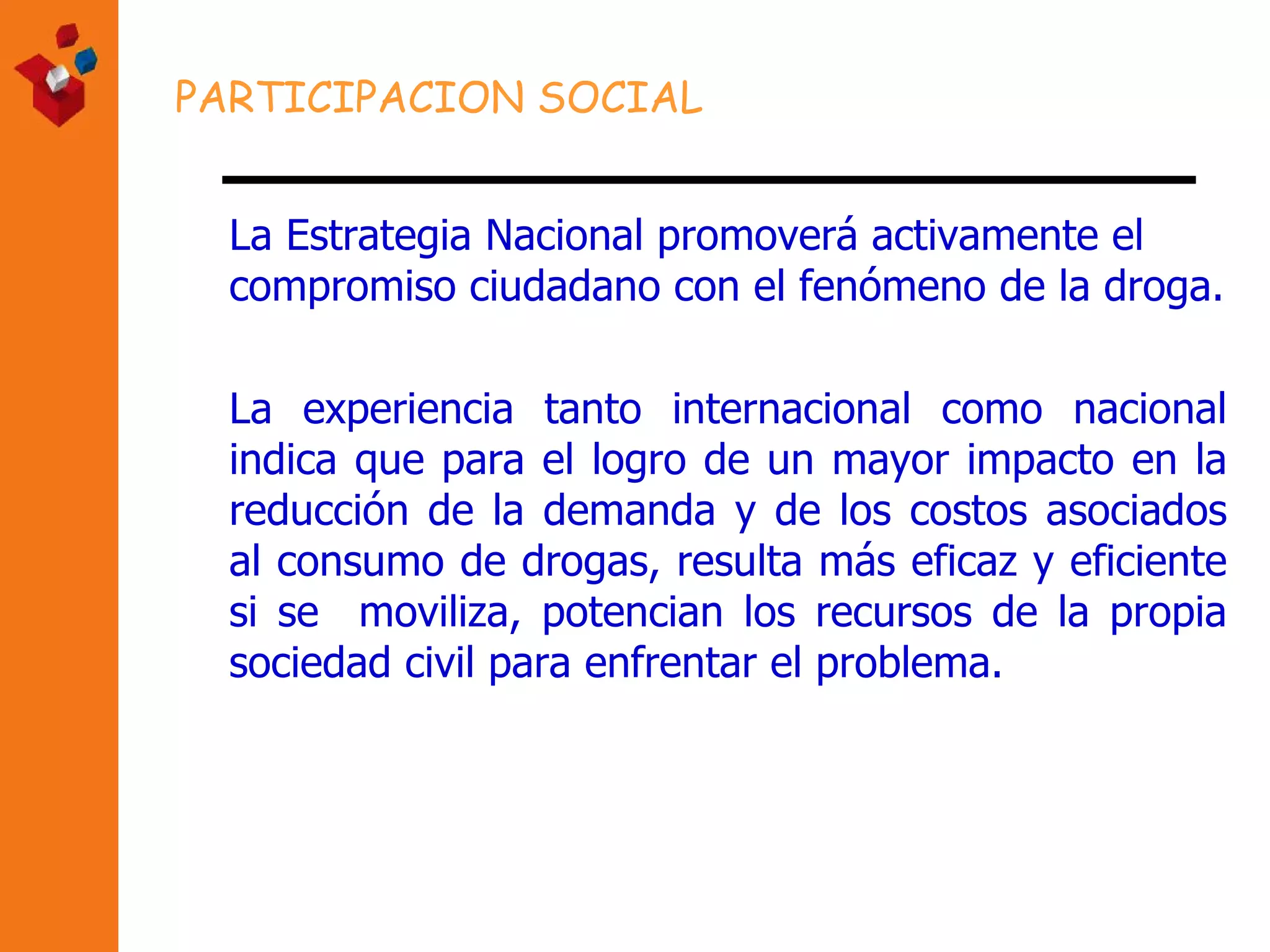 PARTICIPACION SOCIAL

La Estrategia Nacional promoverá activamente el compromiso ciudadano con el fenómeno de la droga.

La experiencia tanto internacional como nacional indica que para el logro de un mayor impacto en la reducción de la demanda y de los costos asociados al consumo de drogas, resulta más eficaz y eficiente si se moviliza, potencian los recursos de la propia sociedad civil para enfrentar el problema.